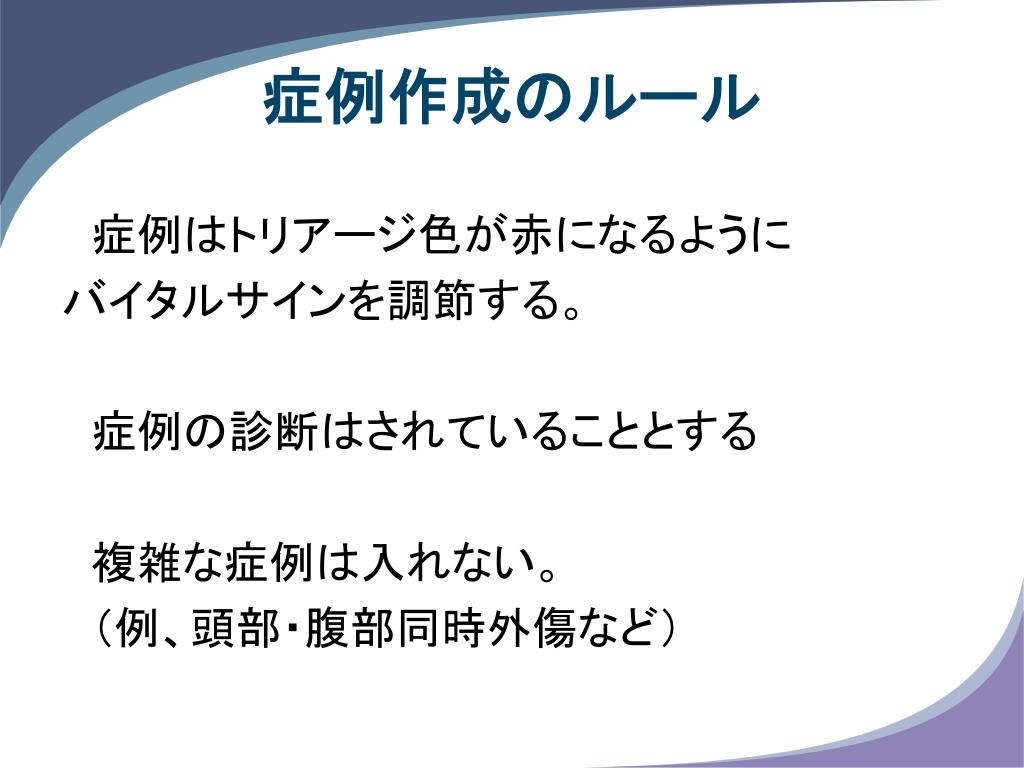 症例作成のルール

症例はトリアージ色が赤になるようにバイタルサインを調節する。

症例の診断はされていることとする

複雑な症例は入れない。
（例、頭部・腹部同時外傷など）